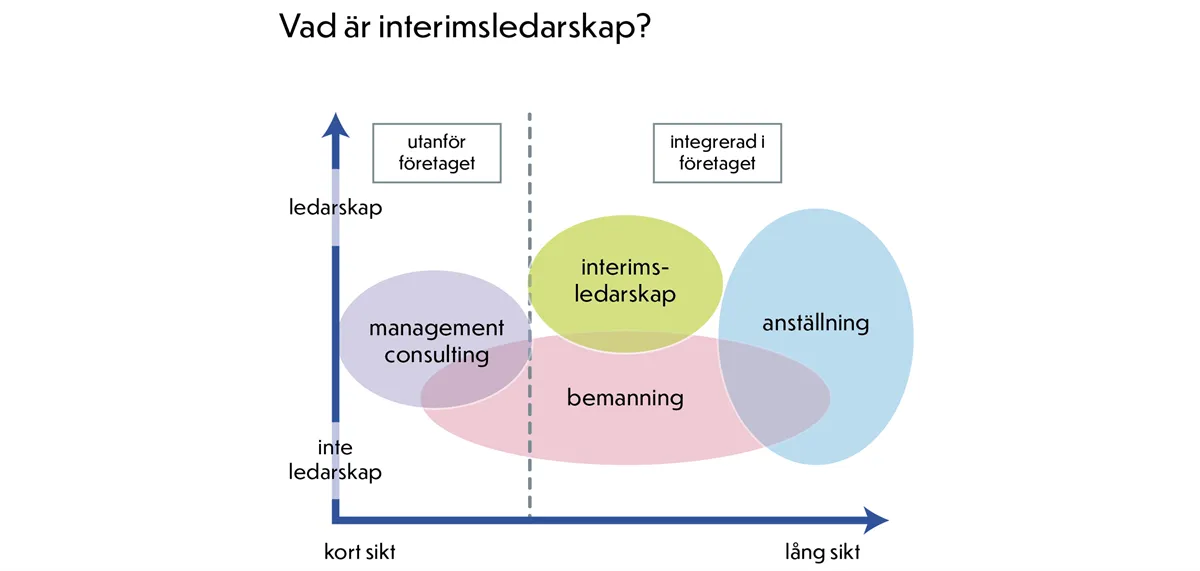 Vad är interimsledarskap?

utanför företaget

integrerad i företaget

ledarskap

interims-ledarskap

management consulting

anställning

bemanning

inte ledarskap

kort sikt

lång sikt